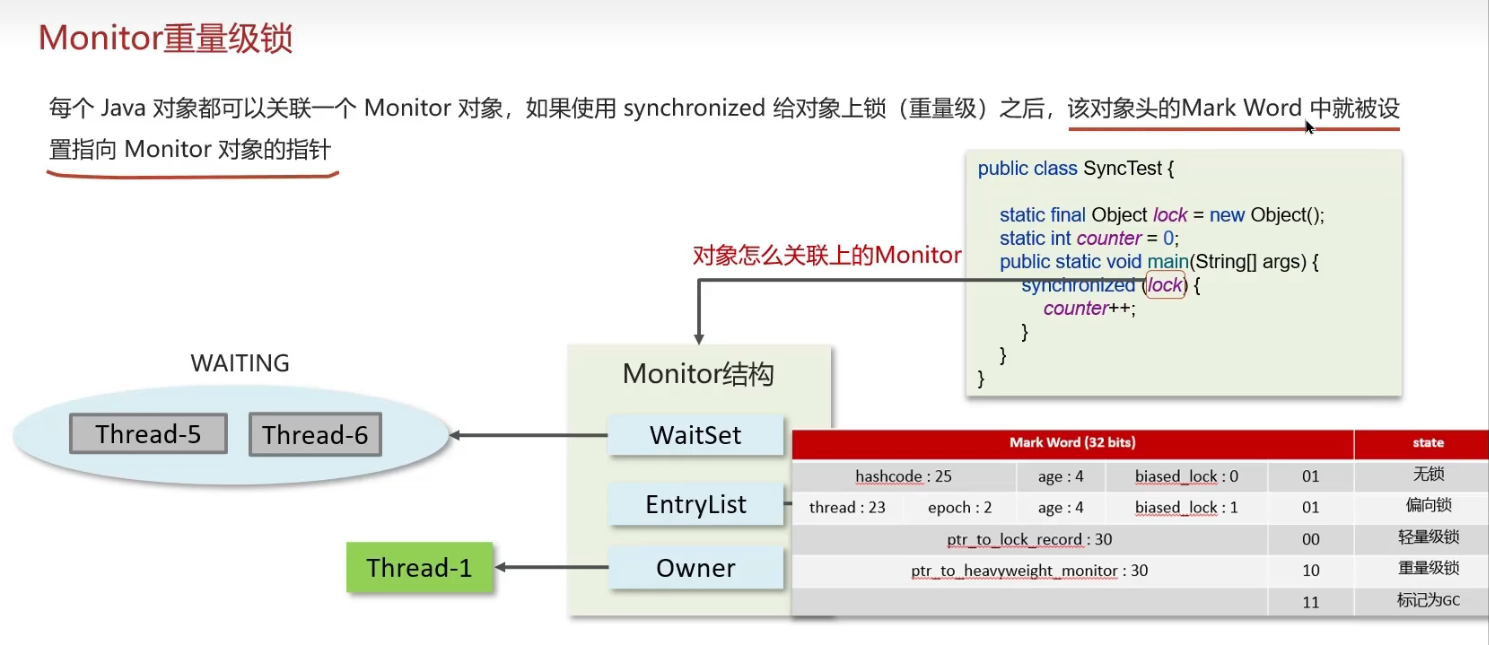 Monitor重量级锁

每个 Java 对象都可以关联一个 Monitor 对象，如果使用 synchronized 给对象上锁（重量级）之后，该对象头的Mark Word 中就被设置指向 Monitor 对象的指针

public class SyncTest {

    static final Object lock = new Object();
    static int counter = 0;
    public static void main(String[] args) {
        synchronized (lock) {
            counter++;
        }
    }
}

对象怎么关联上的Monitor

WAITING

Thread-5
Thread-6

Monitor结构

WaitSet

EntryList

Owner

Thread-1

| Mark Word (32 bits) | | | | | state |
|---|---|---|---|---|---|
| hashcode : 25 | | age : 4 | biased_lock : 0 | 01 | 无锁 |
| thread : 23 | epoch : 2 | age : 4 | biased_lock : 1 | 01 | 偏向锁 |
| ptr_to_lock_record : 30 | | | | 00 | 轻量级锁 |
| ptr_to_heavyweight_monitor : 30 | | | | 10 | 重量级锁 |
| | | | | 11 | 标记为GC |